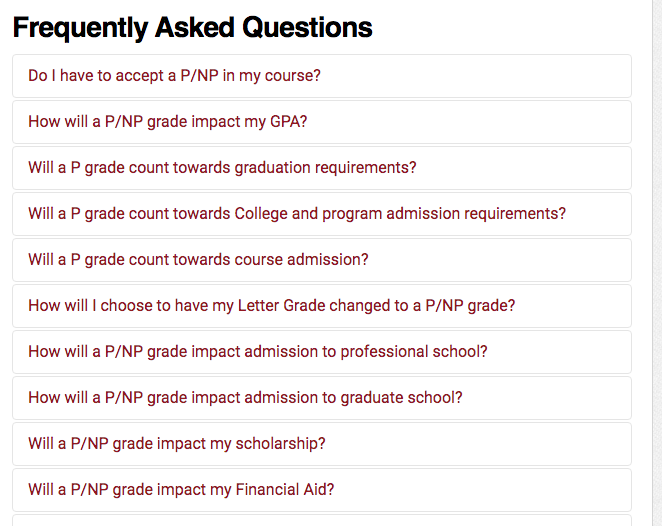 Frequently Asked Questions

Do I have to accept a P/NP in my course?

How will a P/NP grade impact my GPA?

Will a P grade count towards graduation requirements?

Will a P grade count towards College and program admission requirements?

Will a P grade count towards course admission?

How will I choose to have my Letter Grade changed to a P/NP grade?

How will a P/NP grade impact admission to professional school?

How will a P/NP grade impact admission to graduate school?

Will a P/NP grade impact my scholarship?

Will a P/NP grade impact my Financial Aid?